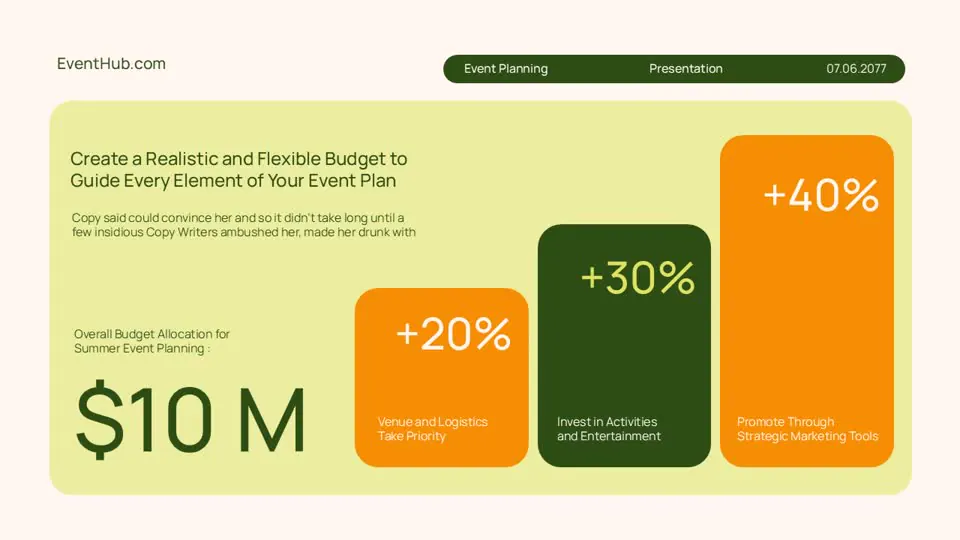 EventHub.com

Event Planning Presentation 07.06.2077

Create a Realistic and Flexible Budget to Guide Every Element of Your Event Plan

Copy said could convince her and so it didn't take long until a few insidious Copy Writers ambushed her, made her drunk with

Overall Budget Allocation for Summer Event Planning :

$10 M

+20%

Venue and Logistics Take Priority

+30%

Invest in Activities and Entertainment

+40%

Promote Through Strategic Marketing Tools